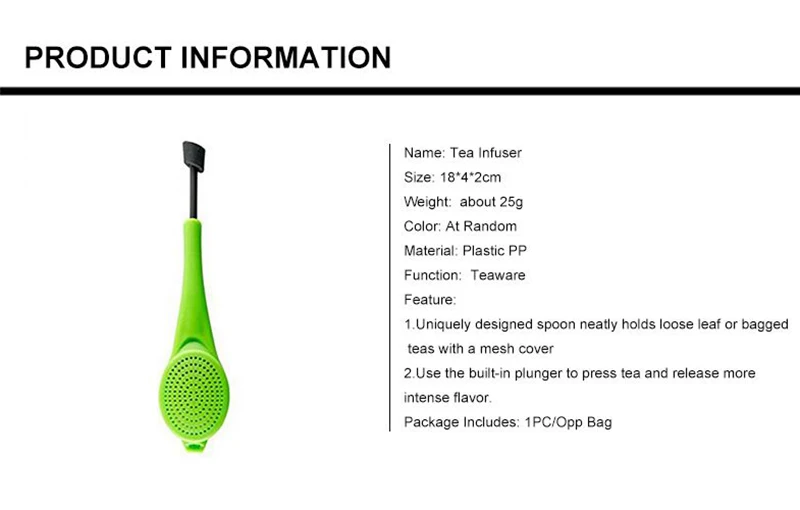 PRODUCT INFORMATION

Name: Tea Infuser
Size: 18*4*2cm
Weight: about 25g
Color: At Random
Material: Plastic PP
Function: Teaware
Feature:
1.Uniquely designed spoon neatly holds loose leaf or bagged teas with a mesh cover
2.Use the built-in plunger to press tea and release more intense flavor.
Package Includes: 1PC/Opp Bag